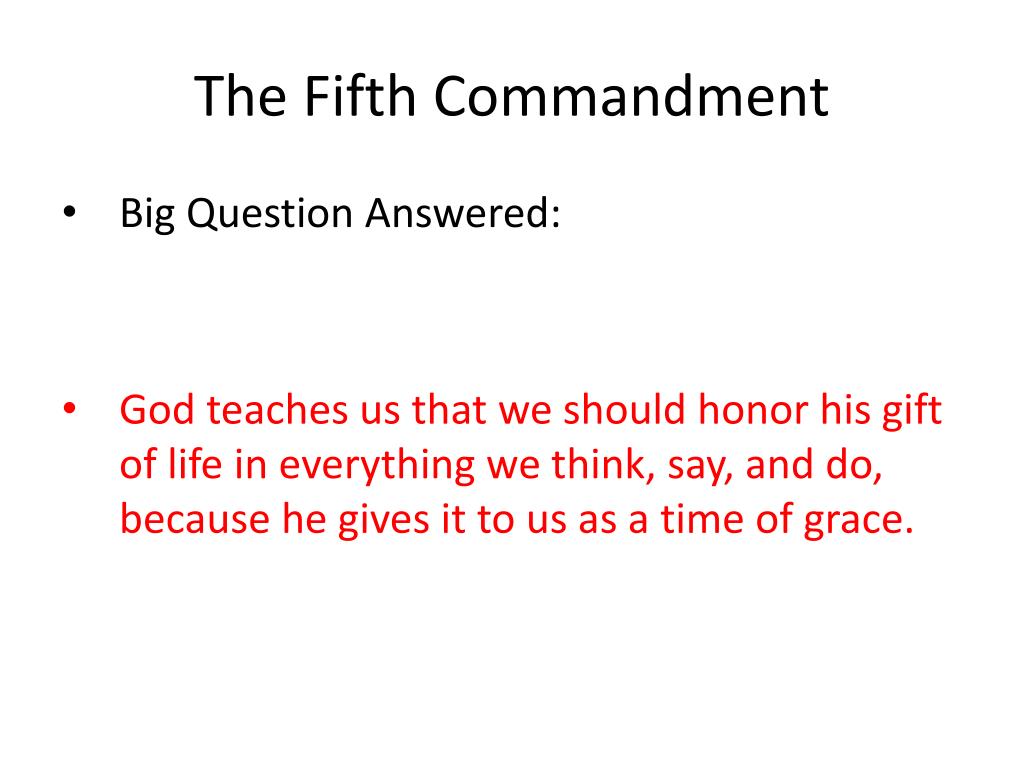 The Fifth Commandment

• Big Question Answered:

• God teaches us that we should honor his gift of life in everything we think, say, and do, because he gives it to us as a time of grace.